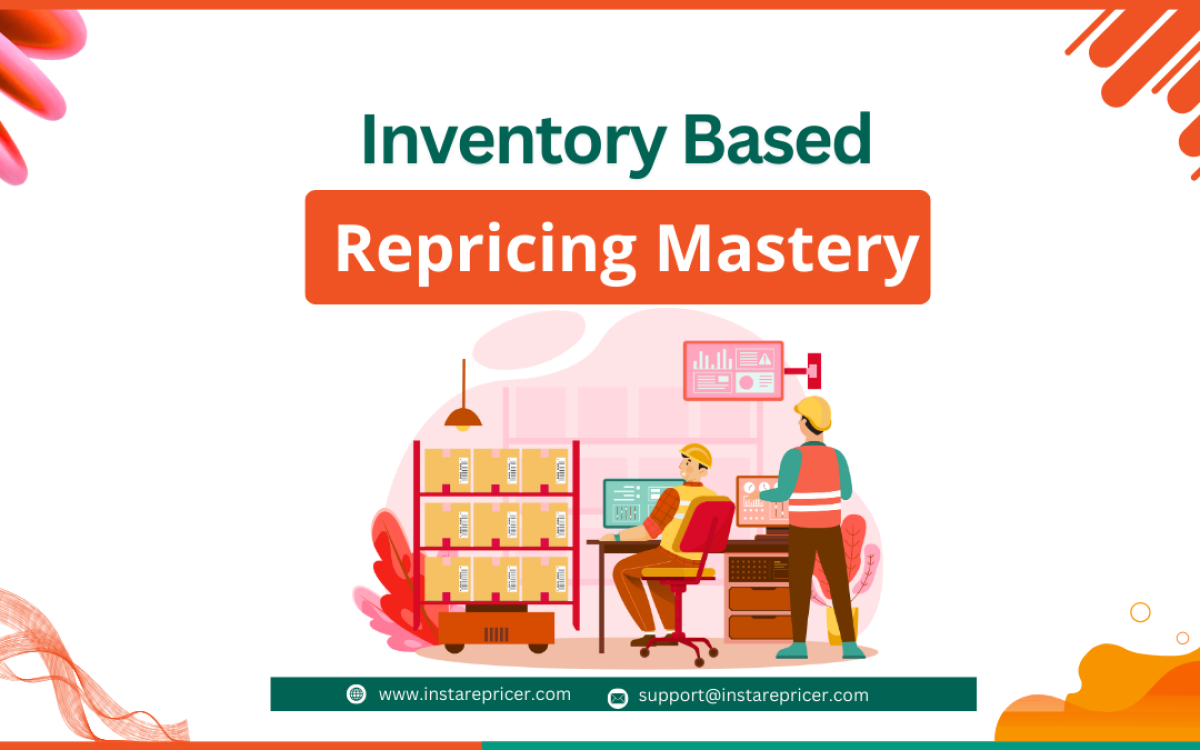 Inventory Based
Repricing Mastery

www.instarepricer.com support@instarepricer.com